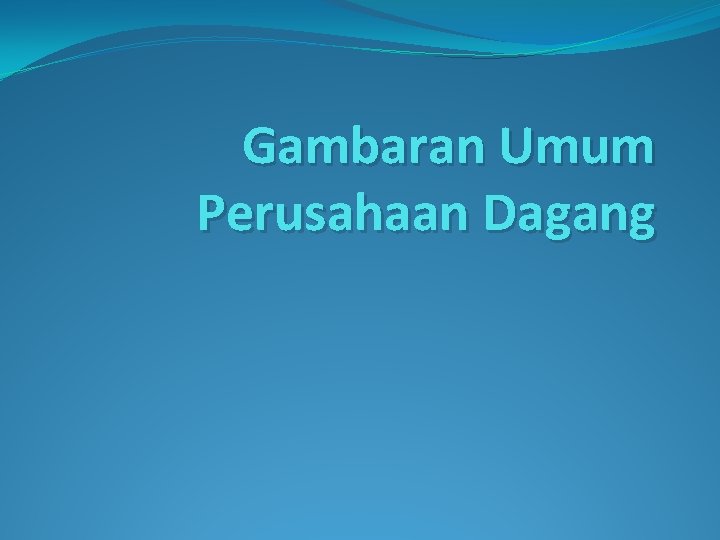 Gambaran Umum Perusahaan Dagang